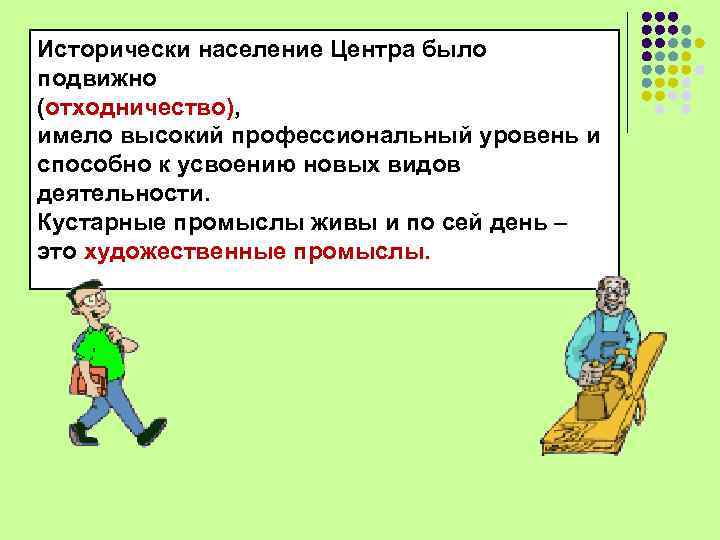 Исторически население Центра было подвижно
(отходничество),
имело высокий профессиональный уровень и способно к усвоению новых видов деятельности.
Кустарные промыслы живы и по сей день – это художественные промыслы.